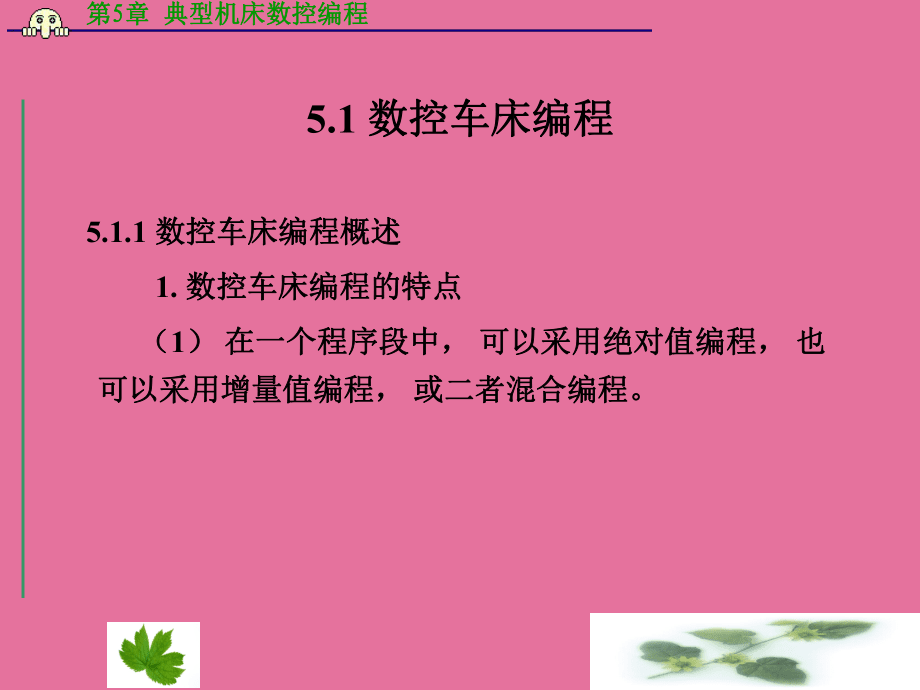 第5章 典型机床数控编程

5.1 数控车床编程

5.1.1 数控车床编程概述

1. 数控车床编程的特点

（1） 在一个程序段中， 可以采用绝对值编程， 也可以采用增量值编程， 或二者混合编程。